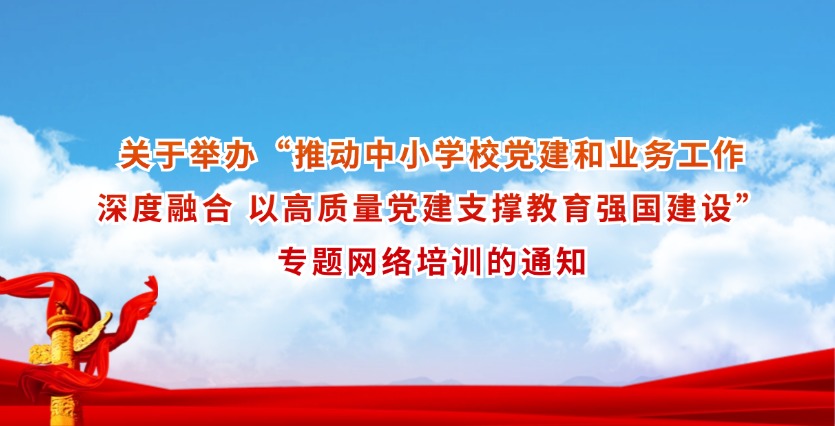 关于举办“推动中小学校党建和业务工作
深度融合 以高质量党建支撑教育强国建设”
专题网络培训的通知